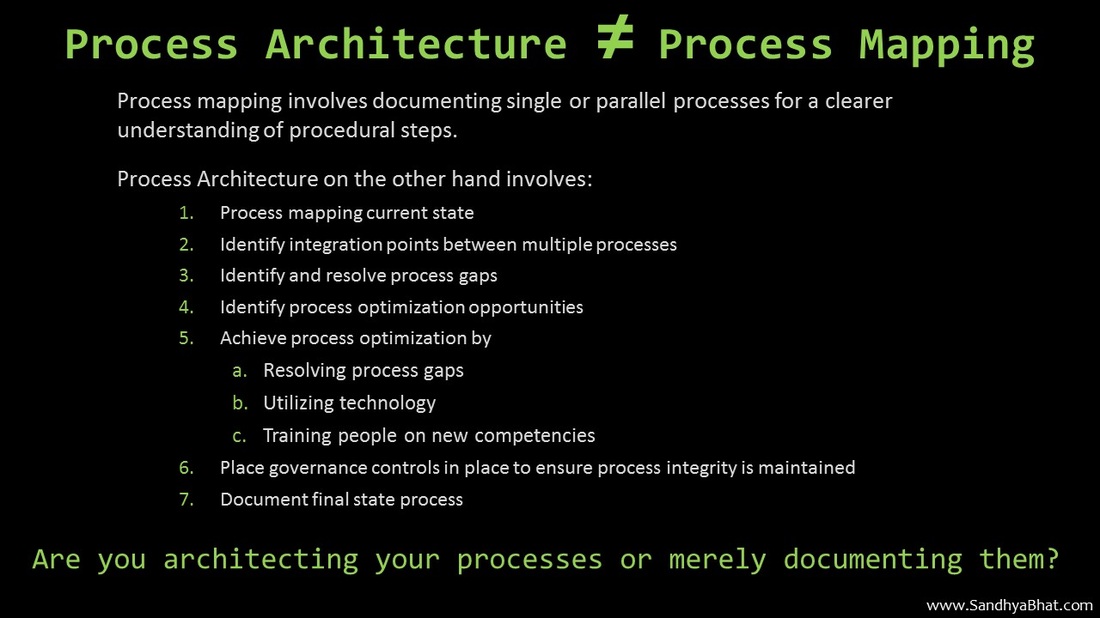 Process Architecture $\neq$ Process Mapping

Process mapping involves documenting single or parallel processes for a clearer understanding of procedural steps.

Process Architecture on the other hand involves:

1. Process mapping current state
2. Identify integration points between multiple processes
3. Identify and resolve process gaps
4. Identify process optimization opportunities
5. Achieve process optimization by
   a. Resolving process gaps
   b. Utilizing technology
   c. Training people on new competencies
6. Place governance controls in place to ensure process integrity is maintained
7. Document final state process

Are you architecting your processes or merely documenting them?

www.SandhyaBhat.com